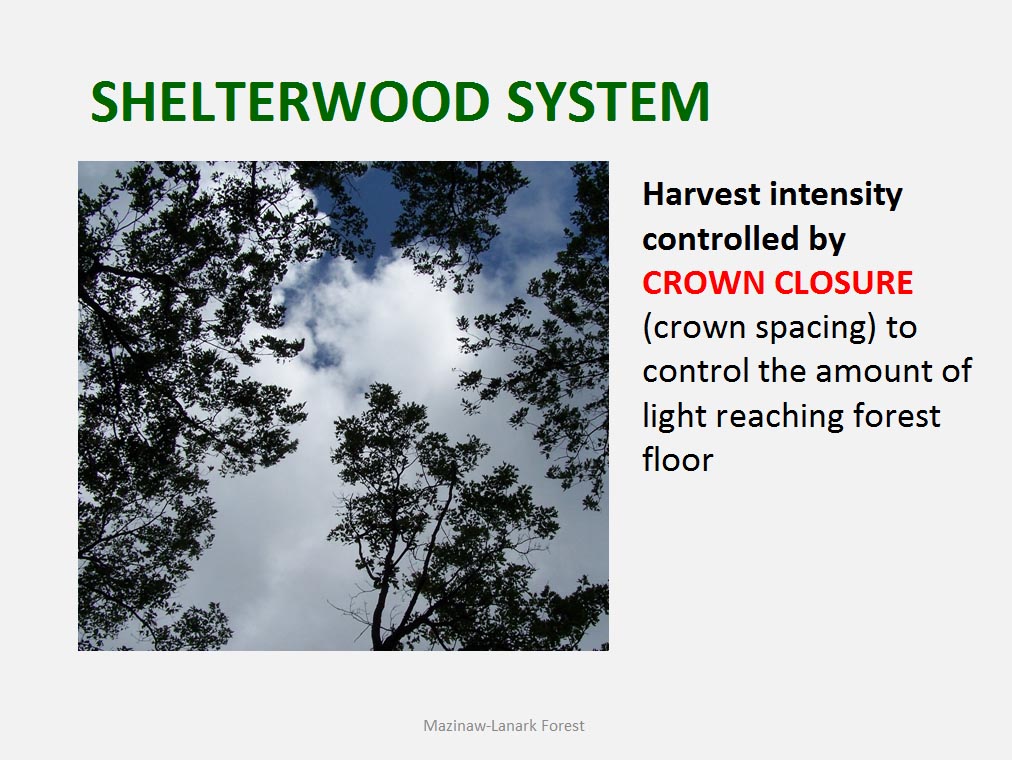 SHELTERWOOD SYSTEM

Harvest intensity controlled by CROWN CLOSURE (crown spacing) to control the amount of light reaching forest floor

Mazinaw-Lanark Forest